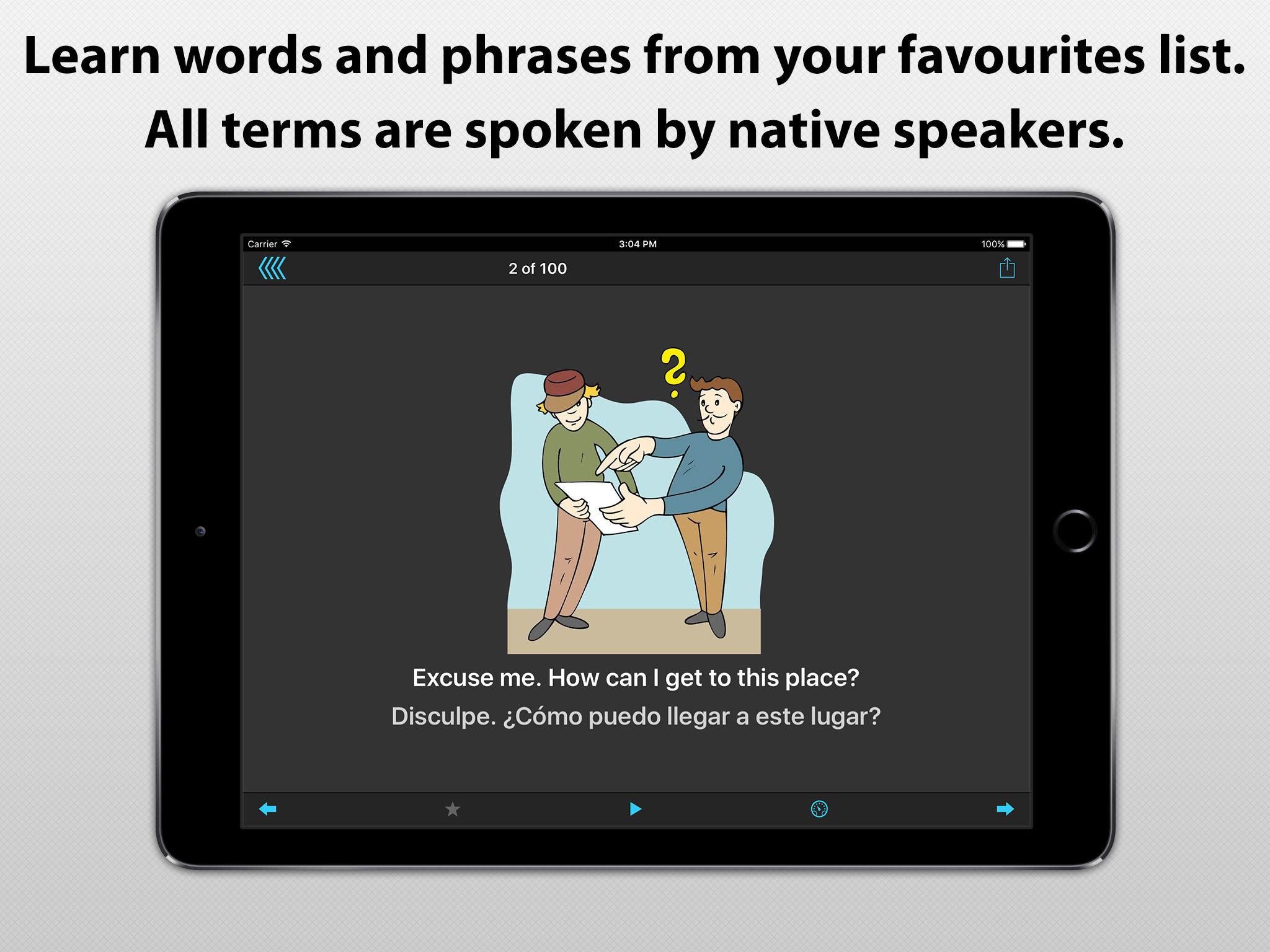 Learn words and phrases from your favourites list.
All terms are spoken by native speakers.

Carrier 3:04 PM 100%

2 of 100

?

Excuse me. How can I get to this place?
Disculpe. ¿Cómo puedo llegar a este lugar?